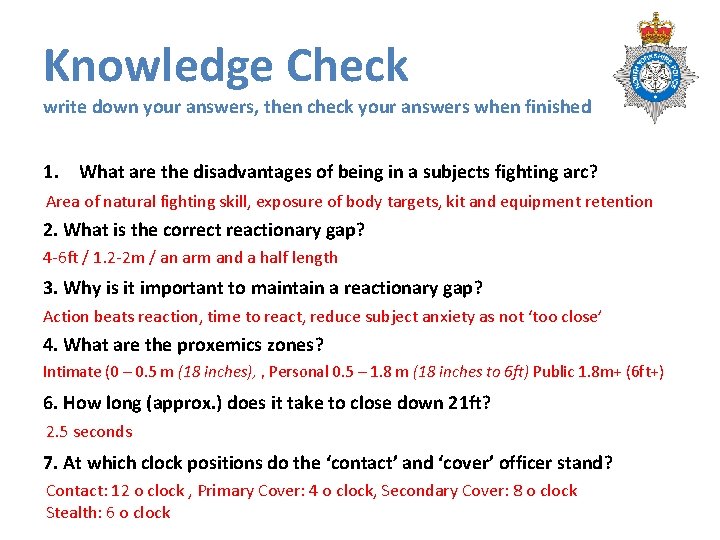 Knowledge Check
write down your answers, then check your answers when finished

NORTH YORKSHIRE POLICE

1. What are the disadvantages of being in a subjects fighting arc?

Area of natural fighting skill, exposure of body targets, kit and equipment retention

2. What is the correct reactionary gap?

4-6ft / 1.2-2m / an arm and a half length

3. Why is it important to maintain a reactionary gap?

Action beats reaction, time to react, reduce subject anxiety as not 'too close'

4. What are the proxemics zones?

Intimate (0 – 0.5 m (18 inches), , Personal 0.5 – 1.8 m (18 inches to 6ft) Public 1.8m+ (6ft+)

6. How long (approx.) does it take to close down 21ft?

2.5 seconds

7. At which clock positions do the 'contact' and 'cover' officer stand?

Contact: 12 o clock , Primary Cover: 4 o clock, Secondary Cover: 8 o clock
Stealth: 6 o clock